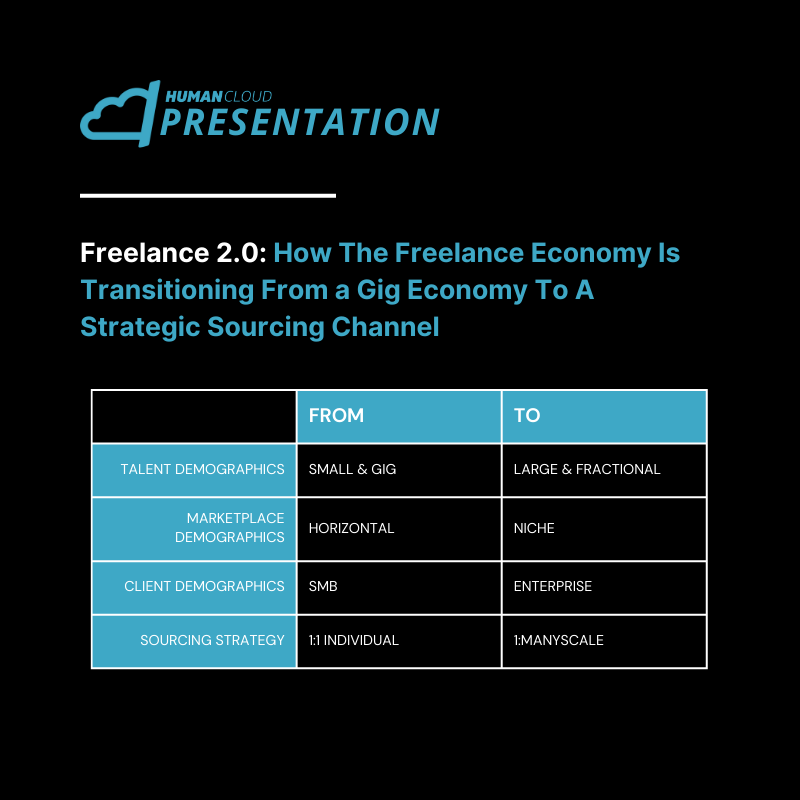 HUMAN CLOUD
PRESENTATION

Freelance 2.0: How The Freelance Economy Is Transitioning From a Gig Economy To A Strategic Sourcing Channel

| | FROM | TO |
|---|---|---|
| TALENT DEMOGRAPHICS | SMALL & GIG | LARGE & FRACTIONAL |
| MARKETPLACE DEMOGRAPHICS | HORIZONTAL | NICHE |
| CLIENT DEMOGRAPHICS | SMB | ENTERPRISE |
| SOURCING STRATEGY | 1:1 INDIVIDUAL | 1:MANYSCALE |